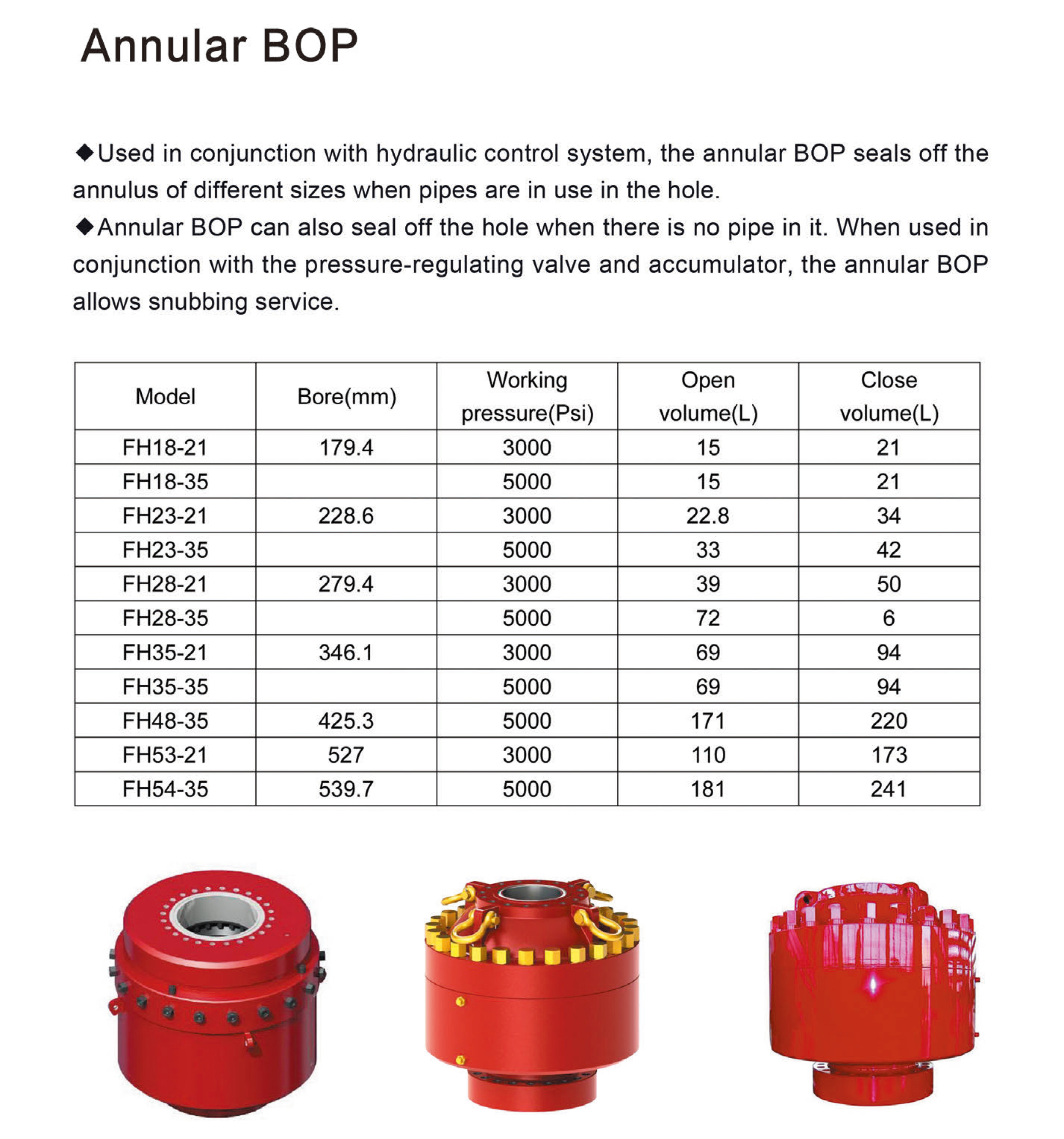 Annular BOP

◆Used in conjunction with hydraulic control system, the annular BOP seals off the annulus of different sizes when pipes are in use in the hole.
◆Annular BOP can also seal off the hole when there is no pipe in it. When used in conjunction with the pressure-regulating valve and accumulator, the annular BOP allows snubbing service.

| Model | Bore(mm) | Working pressure(Psi) | Open volume(L) | Close volume(L) |
|---|---|---|---|---|
| FH18-21 | 179.4 | 3000 | 15 | 21 |
| FH18-35 | | 5000 | 15 | 21 |
| FH23-21 | 228.6 | 3000 | 22.8 | 34 |
| FH23-35 | | 5000 | 33 | 42 |
| FH28-21 | 279.4 | 3000 | 39 | 50 |
| FH28-35 | | 5000 | 72 | 6 |
| FH35-21 | 346.1 | 3000 | 69 | 94 |
| FH35-35 | | 5000 | 69 | 94 |
| FH48-35 | 425.3 | 5000 | 171 | 220 |
| FH53-21 | 527 | 3000 | 110 | 173 |
| FH54-35 | 539.7 | 5000 | 181 | 241 |